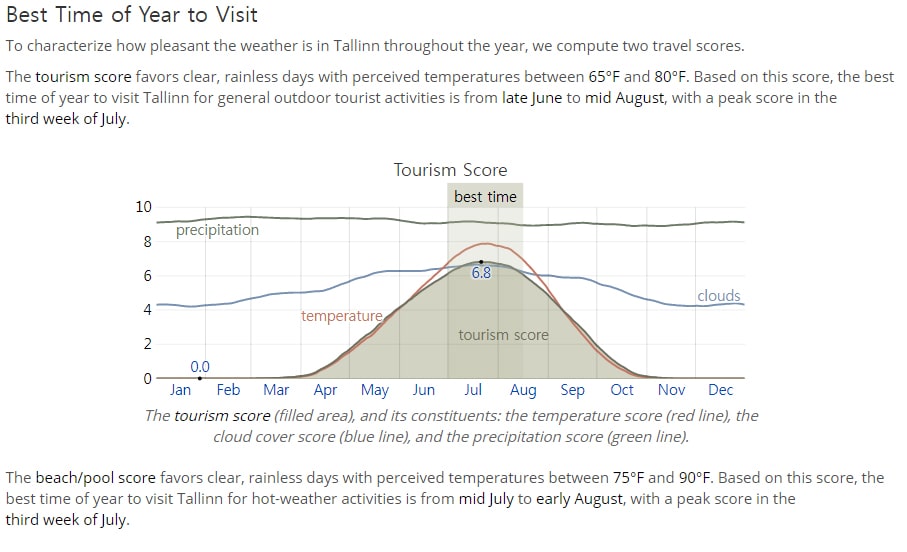 Best Time of Year to Visit

To characterize how pleasant the weather is in Tallinn throughout the year, we compute two travel scores.

The tourism score favors clear, rainless days with perceived temperatures between 65°F and 80°F. Based on this score, the best time of year to visit Tallinn for general outdoor tourist activities is from late June to mid August, with a peak score in the third week of July.

Tourism Score

best time

10
8
6
4
2
0

precipitation

clouds

temperature

tourism score

6.8

0.0

Jan Feb Mar Apr May Jun Jul Aug Sep Oct Nov Dec

The tourism score (filled area), and its constituents: the temperature score (red line), the cloud cover score (blue line), and the precipitation score (green line).

The beach/pool score favors clear, rainless days with perceived temperatures between 75°F and 90°F. Based on this score, the best time of year to visit Tallinn for hot-weather activities is from mid July to early August, with a peak score in the third week of July.